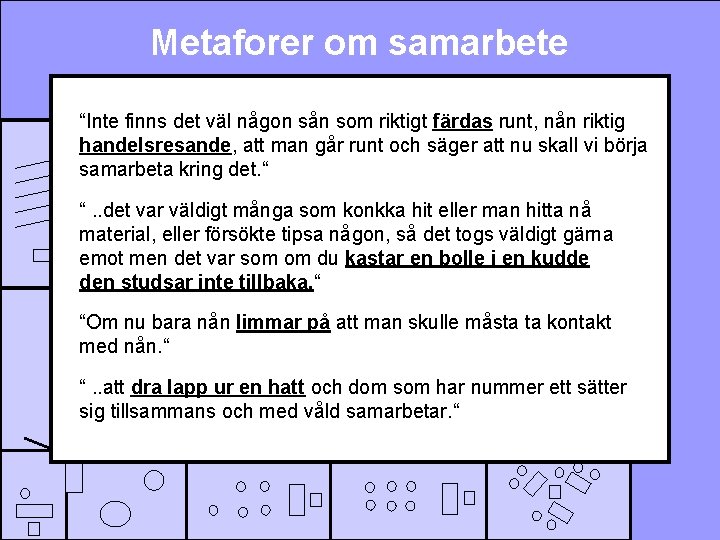 Metaforer om samarbete

“Inte finns det väl någon sån som riktigt färdas runt, nån riktig handelsresande, att man går runt och säger att nu skall vi börja samarbeta kring det.“

“ ..det var väldigt många som konkka hit eller man hitta nå material, eller försökte tipsa någon, så det togs väldigt gärna emot men det var som om du kastar en bolle i en kudde den studsar inte tillbaka.“

“Om nu bara nån limmar på att man skulle måsta ta kontakt med nån.“

“ ..att dra lapp ur en hatt och dom som har nummer ett sätter sig tillsammans och med våld samarbetar.“